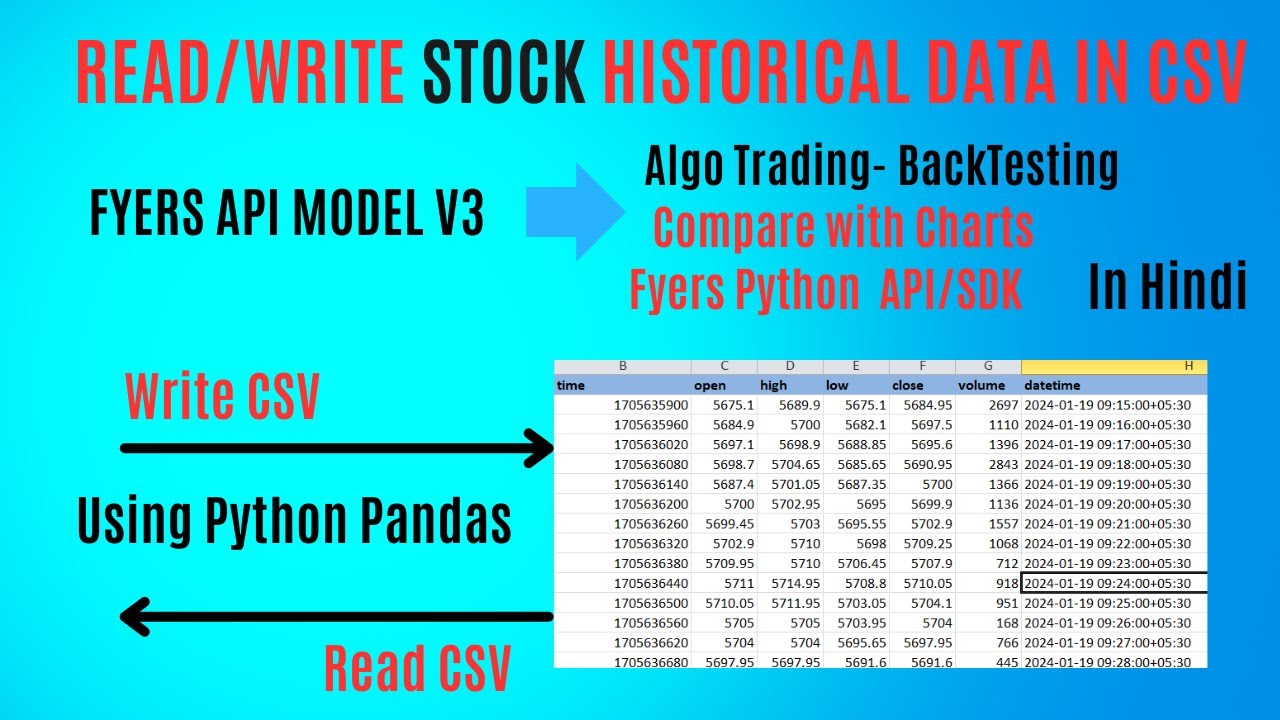 READ/WRITE STOCK HISTORICAL DATA IN CSV

FYERS API MODEL V3

Algo Trading- BackTesting
Compare with Charts
Fyers Python API/SDK

In Hindi

Write CSV

Using Python Pandas

Read CSV

| B | C | D | E | F | G | H |
|---|---|---|---|---|---|---|
| time | open | high | low | close | volume | datetime |
| 1705635900 | 5675.1 | 5689.9 | 5675.1 | 5684.95 | 2697 | 2024-01-19 09:15:00+05:30 |
| 1705635960 | 5684.9 | 5700 | 5682.1 | 5697.5 | 1110 | 2024-01-19 09:16:00+05:30 |
| 1705636020 | 5697.1 | 5698.9 | 5688.85 | 5695.6 | 1396 | 2024-01-19 09:17:00+05:30 |
| 1705636080 | 5698.7 | 5704.65 | 5685.65 | 5690.95 | 2843 | 2024-01-19 09:18:00+05:30 |
| 1705636140 | 5687.4 | 5701.05 | 5687.35 | 5700 | 1366 | 2024-01-19 09:19:00+05:30 |
| 1705636200 | 5700 | 5702.95 | 5695 | 5699.9 | 1136 | 2024-01-19 09:20:00+05:30 |
| 1705636260 | 5699.45 | 5703 | 5695.55 | 5702.9 | 1557 | 2024-01-19 09:21:00+05:30 |
| 1705636320 | 5702.9 | 5710 | 5698 | 5709.25 | 1068 | 2024-01-19 09:22:00+05:30 |
| 1705636380 | 5709.95 | 5710 | 5706.45 | 5707.9 | 712 | 2024-01-19 09:23:00+05:30 |
| 1705636440 | 5711 | 5714.95 | 5708.8 | 5710.05 | 918 | 2024-01-19 09:24:00+05:30 |
| 1705636500 | 5710.05 | 5711.95 | 5703.05 | 5704.1 | 951 | 2024-01-19 09:25:00+05:30 |
| 1705636560 | 5705 | 5705 | 5703.95 | 5704 | 168 | 2024-01-19 09:26:00+05:30 |
| 1705636620 | 5704 | 5704 | 5695.65 | 5697.95 | 766 | 2024-01-19 09:27:00+05:30 |
| 1705636680 | 5697.95 | 5697.95 | 5691.6 | 5691.6 | 445 | 2024-01-19 09:28:00+05:30 |